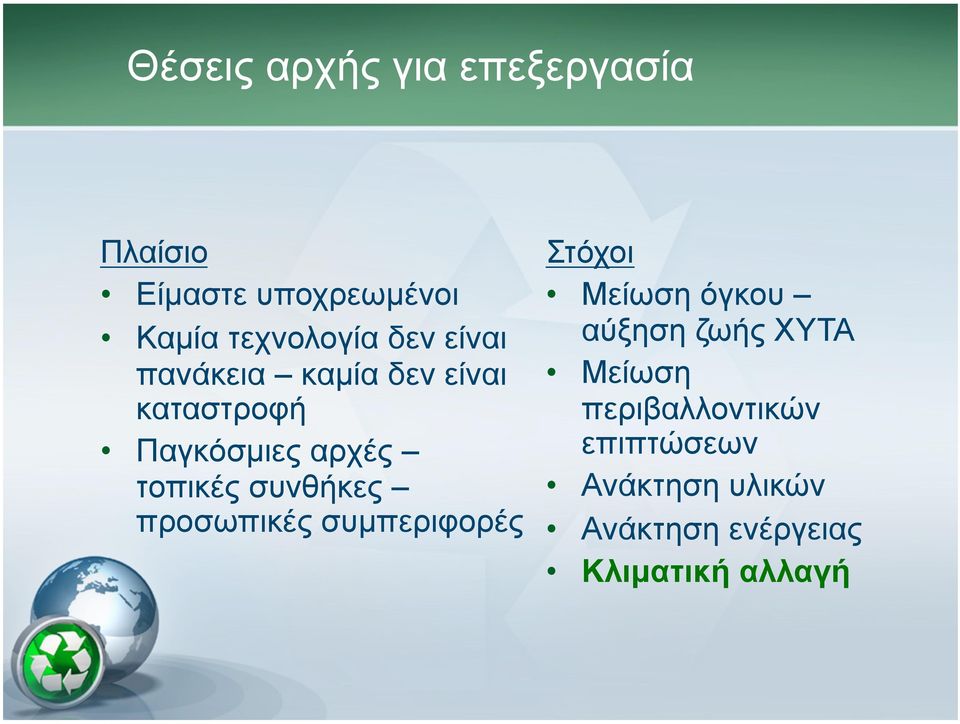 Θέσεις αρχής για επεξεργασία

Πλαίσιο
• Είμαστε υποχρεωμένοι
• Καμία τεχνολογία δεν είναι πανάκεια – καμία δεν είναι καταστροφή
• Παγκόσμιες αρχές – τοπικές συνθήκες – προσωπικές συμπεριφορές

Στόχοι
• Μείωση όγκου – αύξηση ζωής ΧΥΤΑ
• Μείωση περιβαλλοντικών επιπτώσεων
• Ανάκτηση υλικών
• Ανάκτηση ενέργειας
• Κλιματική αλλαγή